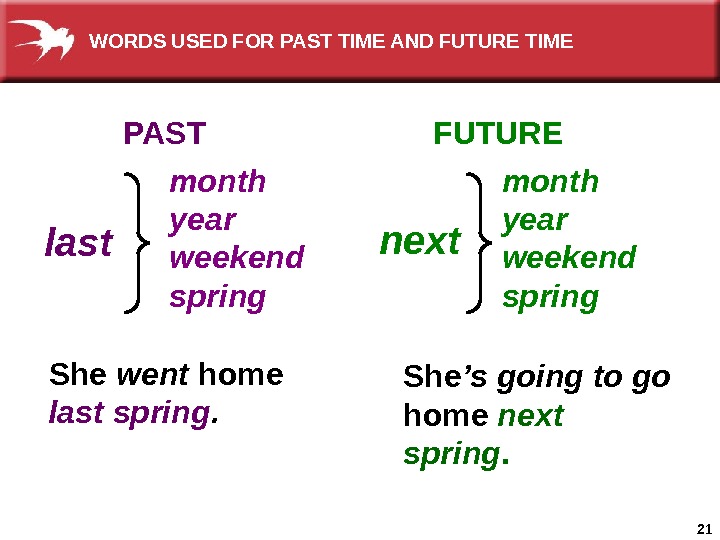 WORDS USED FOR PAST TIME AND FUTURE TIME

PAST

last
month
year
weekend
spring

She went home last spring.

FUTURE

next
month
year
weekend
spring

She's going to go home next spring.

21